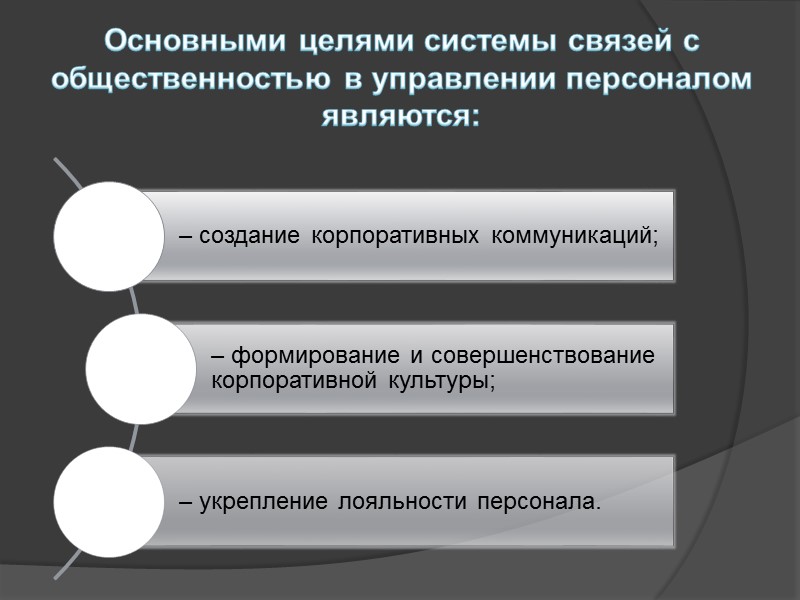 Основными целями системы связей с общественностью в управлении персоналом являются:

– создание корпоративных коммуникаций;

– формирование и совершенствование корпоративной культуры;

– укрепление лояльности персонала.